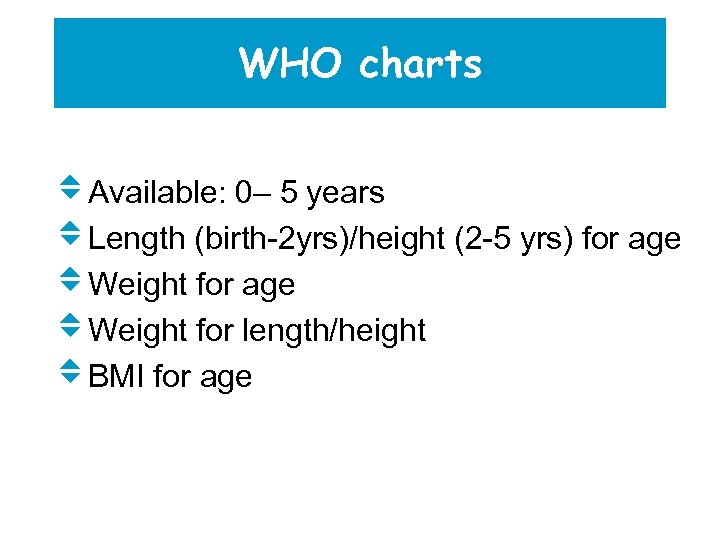 WHO charts

Available: 0– 5 years
Length (birth-2yrs)/height (2-5 yrs) for age
Weight for age
Weight for length/height
BMI for age